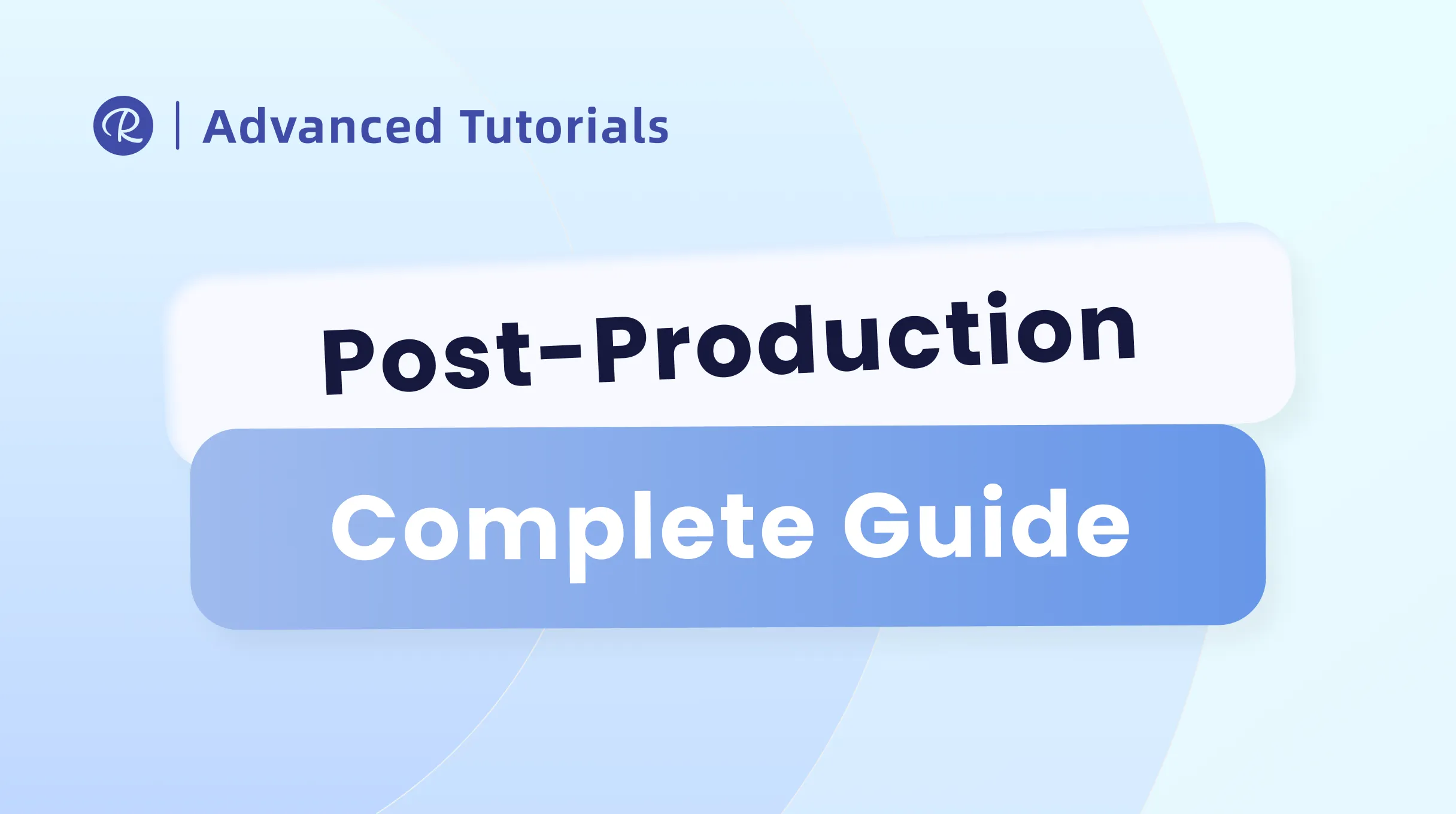 R | Advanced Tutorials

Post-Production

Complete Guide